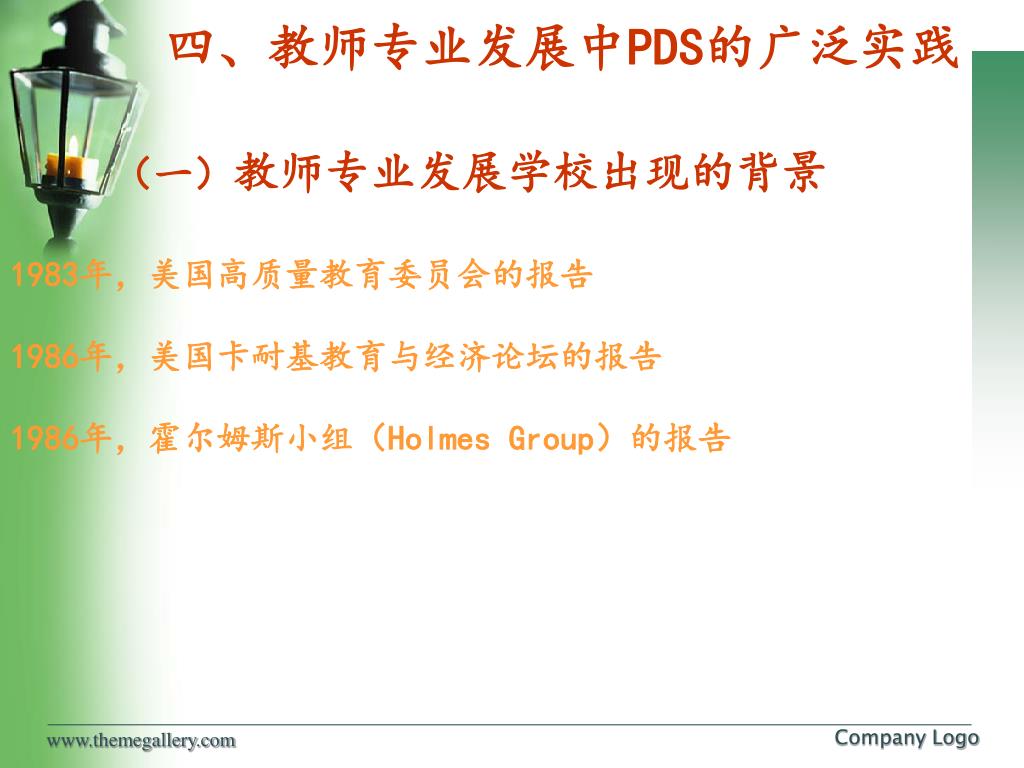 四、教师专业发展中PDS的广泛实践

（一）教师专业发展学校出现的背景

1983年，美国高质量教育委员会的报告

1986年，美国卡耐基教育与经济论坛的报告

1986年，霍尔姆斯小组（Holmes Group）的报告

www.themegallery.com

Company Logo